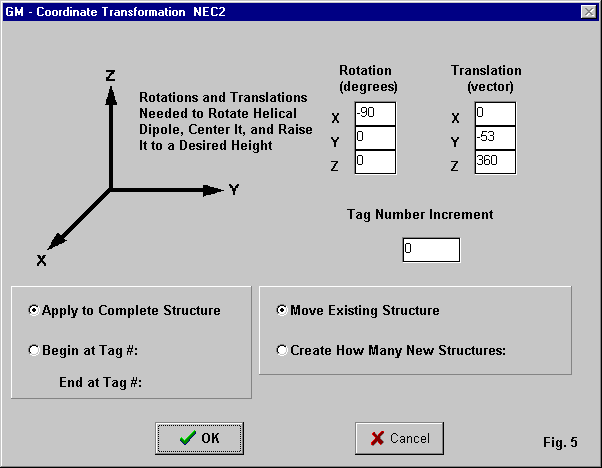 GM - Coordinate Transformation NEC2

Z

Y

X

Rotations and Translations Needed to Rotate Helical Dipole, Center It, and Raise It to a Desired Height

Rotation (degrees)

X -90
Y 0
Z 0

Translation (vector)

X 0
Y -53
Z 360

Tag Number Increment

0

Apply to Complete Structure

Begin at Tag #:

End at Tag #:

Move Existing Structure

Create How Many New Structures:

OK

Cancel

Fig. 5